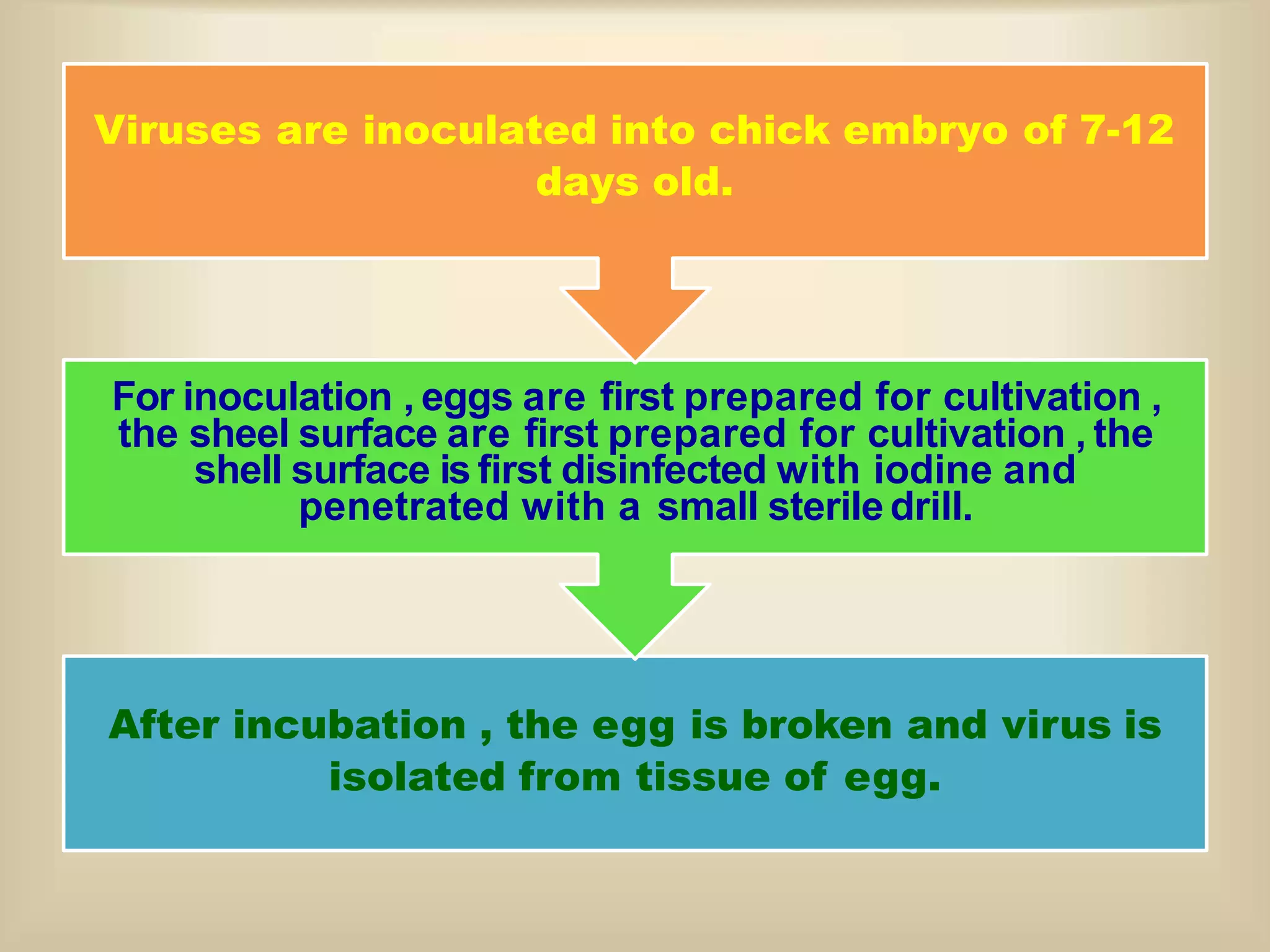 Viruses are inoculated into chick embryo of 7-12 days old.

For inoculation , eggs are first prepared for cultivation , the sheel surface are first prepared for cultivation , the shell surface is first disinfected with iodine and penetrated with a small sterile drill.

After incubation , the egg is broken and virus is isolated from tissue of egg.